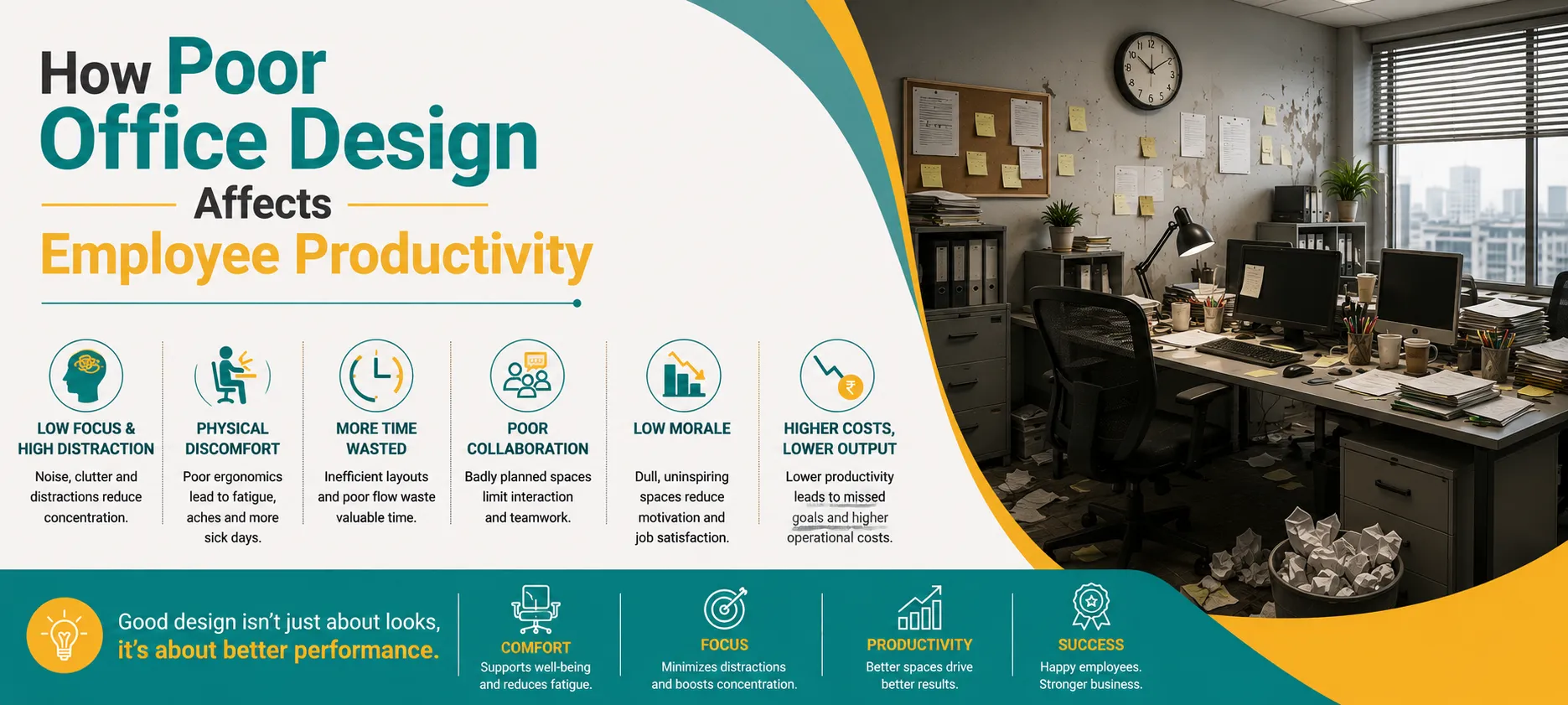 How Poor Office Design Affects Employee Productivity

LOW FOCUS & HIGH DISTRACTION
Noise, clutter and distractions reduce concentration.

PHYSICAL DISCOMFORT
Poor ergonomics lead to fatigue, aches and more sick days.

MORE TIME WASTED
Inefficient layouts and poor flow waste valuable time.

POOR COLLABORATION
Badly planned spaces limit interaction and teamwork.

LOW MORALE
Dull, uninspiring spaces reduce motivation and job satisfaction.

HIGHER COSTS, LOWER OUTPUT
Lower productivity leads to missed goals and higher operational costs.

Good design isn't just about looks, it's about better performance.

COMFORT
Supports well-being and reduces fatigue.

FOCUS
Minimizes distractions and boosts concentration.

PRODUCTIVITY
Better spaces drive better results.

SUCCESS
Happy employees. Stronger business.